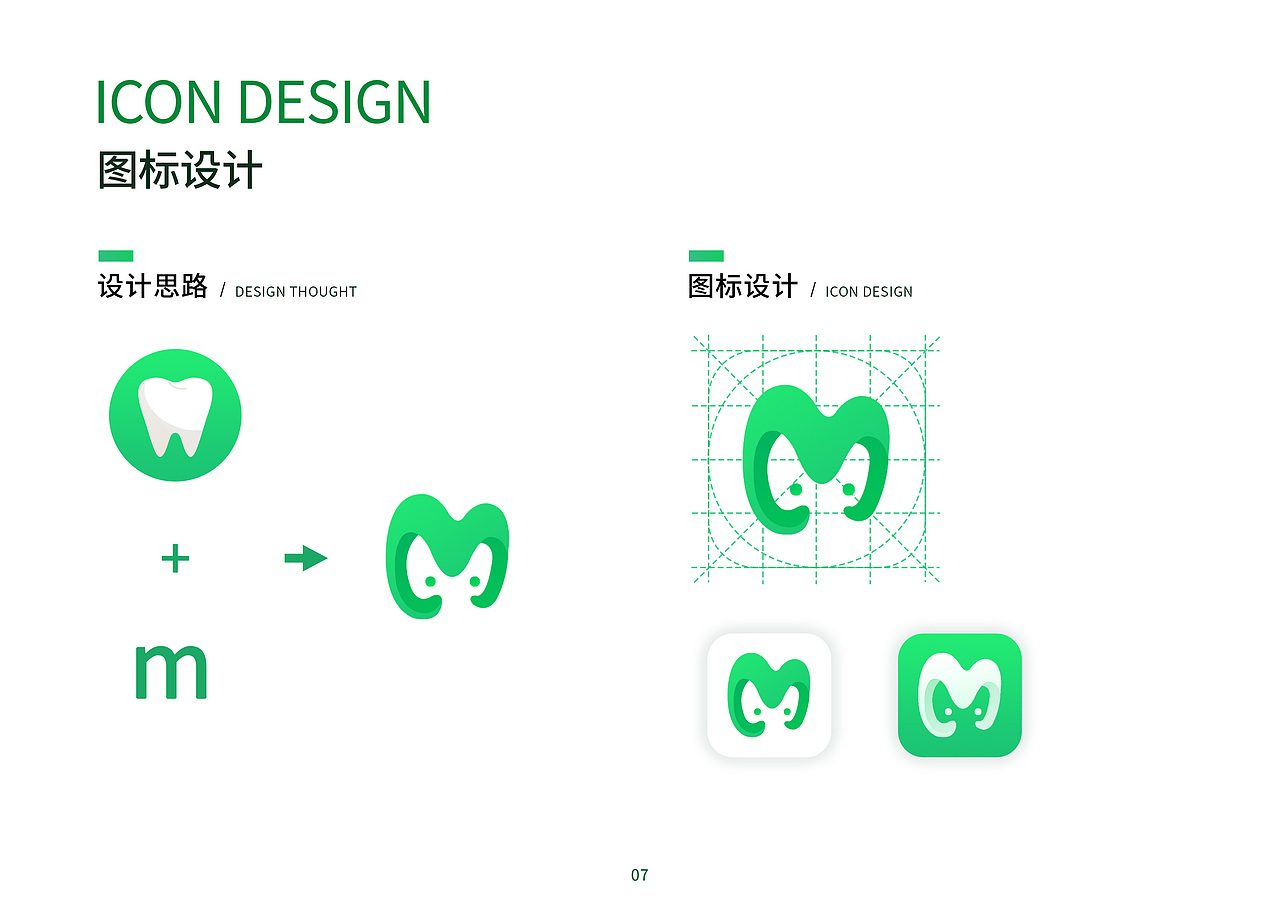 ICON DESIGN
图标设计

设计思路 / DESIGN THOUGHT

+

m

图标设计 / ICON DESIGN

07